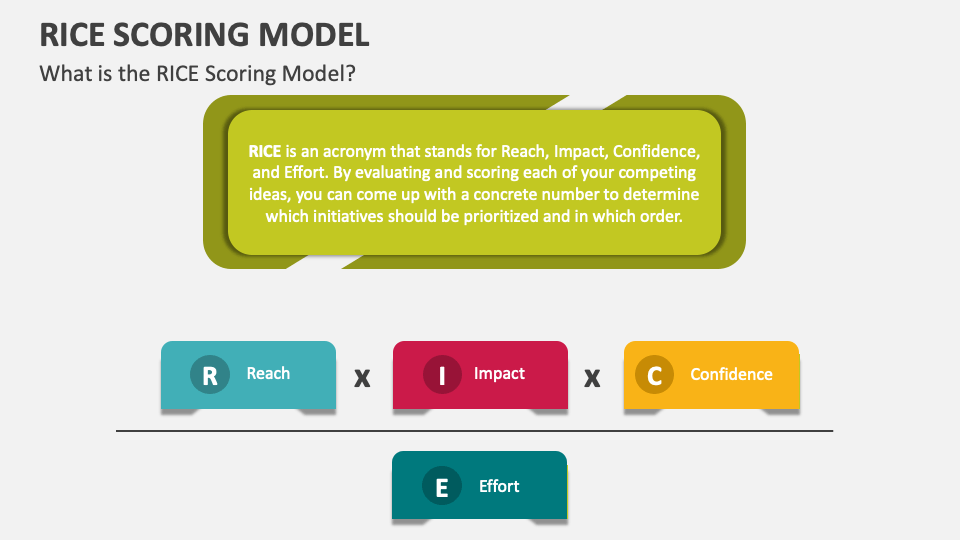 RICE SCORING MODEL

What is the RICE Scoring Model?

RICE is an acronym that stands for Reach, Impact, Confidence, and Effort. By evaluating and scoring each of your competing ideas, you can come up with a concrete number to determine which initiatives should be prioritized and in which order.

R Reach x I Impact x C Confidence

E Effort